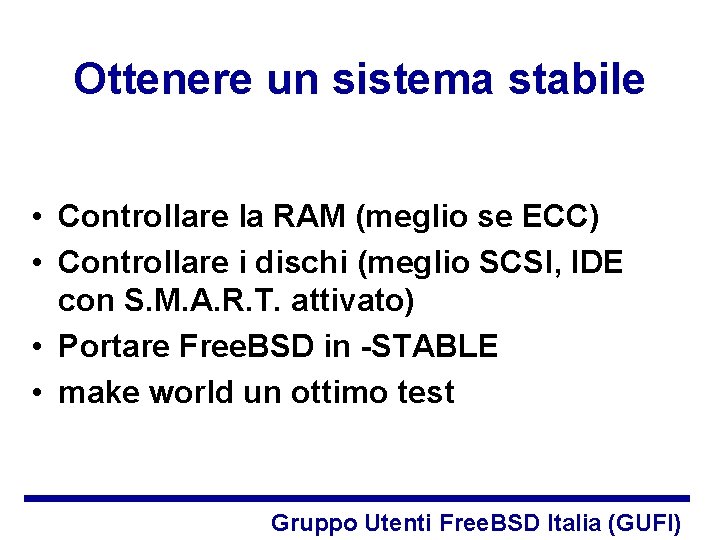 Ottenere un sistema stabile

• Controllare la RAM (meglio se ECC)
• Controllare i dischi (meglio SCSI, IDE con S.M.A.R.T. attivato)
• Portare FreeBSD in -STABLE
• make world un ottimo test

Gruppo Utenti FreeBSD Italia (GUFI)